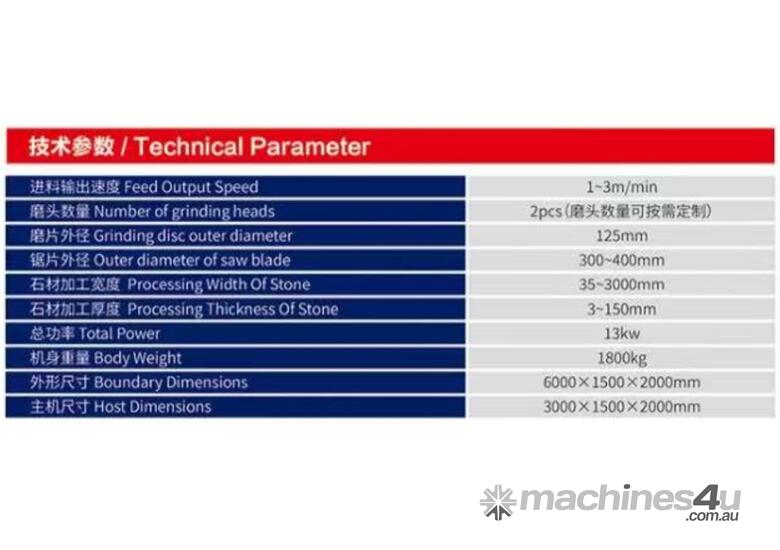 技术参数 / Technical Parameter

| | |
|---|---|
| 进料输出速度 Feed Output Speed | 1~3m/min |
| 磨头数量 Number of grinding heads | 2pcs（磨头数量可按需定制） |
| 磨片外径 Grinding disc outer diameter | 125mm |
| 锯片外径 Outer diameter of saw blade | 300~400mm |
| 石材加工宽度 Processing Width Of Stone | 35~3000mm |
| 石材加工厚度 Processing Thickness Of Stone | 3~150mm |
| 总功率 Total Power | 13kw |
| 机身重量 Body Weight | 1800kg |
| 外形尺寸 Boundary Dimensions | 6000×1500×2000mm |
| 主机尺寸 Host Dimensions | 3000×1500×2000mm |

machines4u .com.au